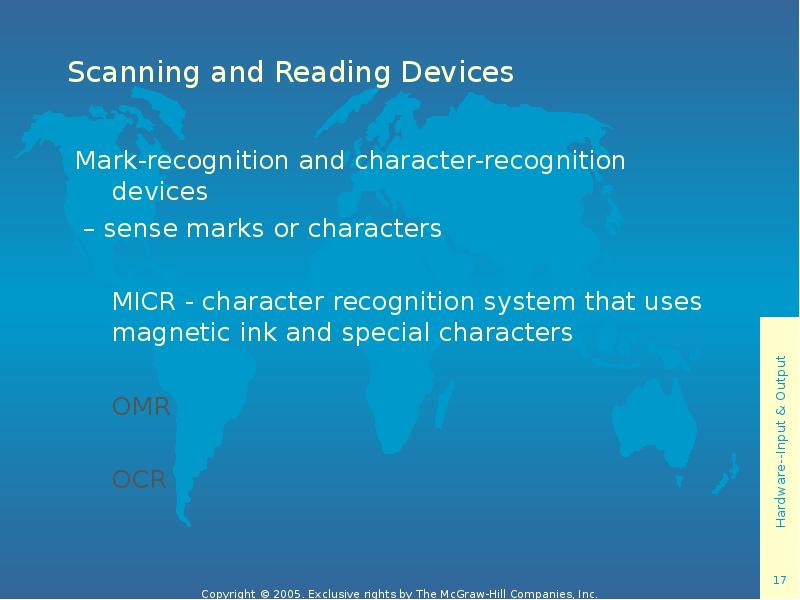 Scanning and Reading Devices

Mark-recognition and character-recognition devices

– sense marks or characters

MICR - character recognition system that uses magnetic ink and special characters

OMR

OCR

Hardware-Input & Output

17

Copyright © 2005. Exclusive rights by The McGraw-Hill Companies, Inc.